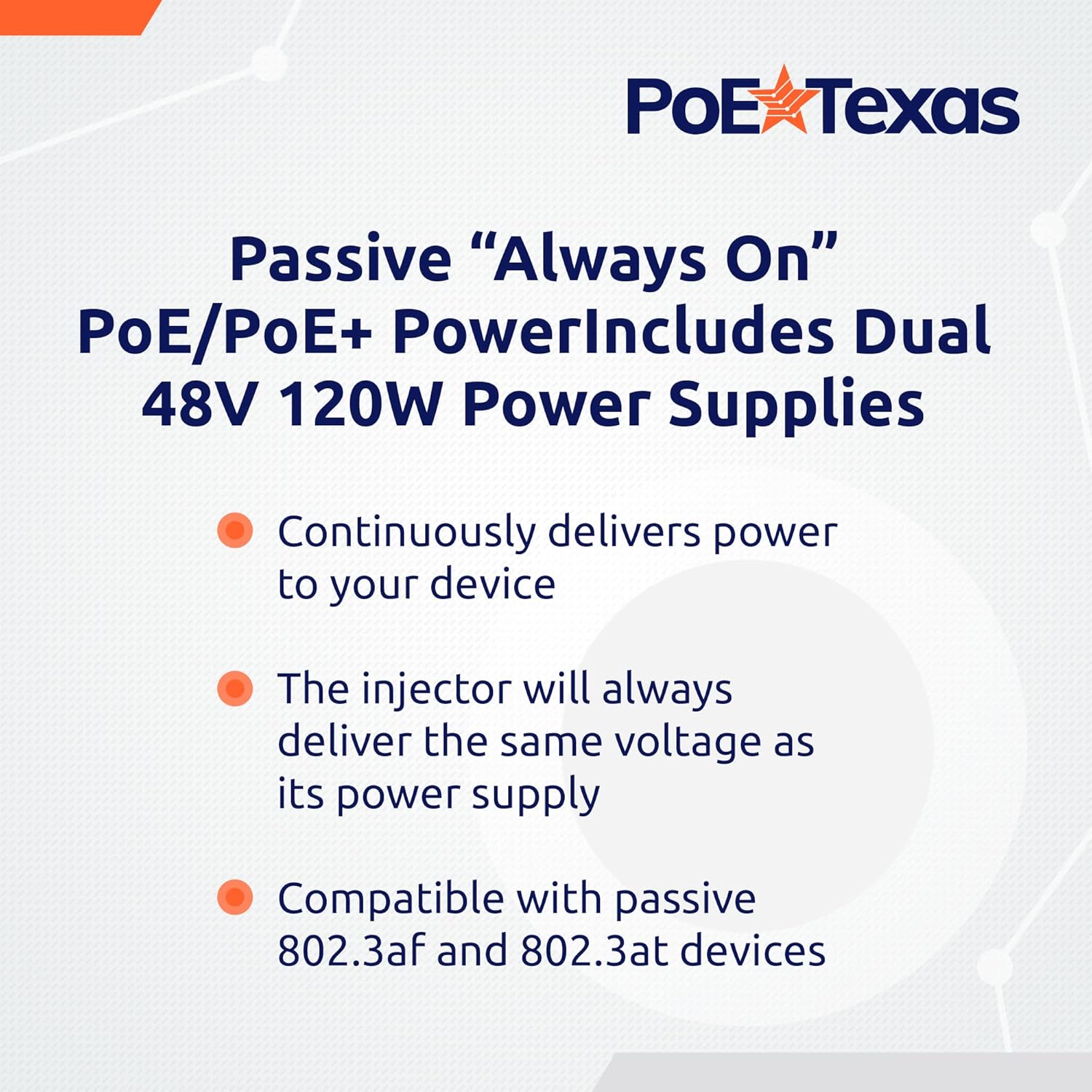 PoE Texas

Passive “Always On” PoE/PoE+ PowerIncludes Dual 48V 120W Power Supplies

Continuously delivers power to your device

The injector will always deliver the same voltage as its power supply

Compatible with passive 802.3af and 802.3at devices